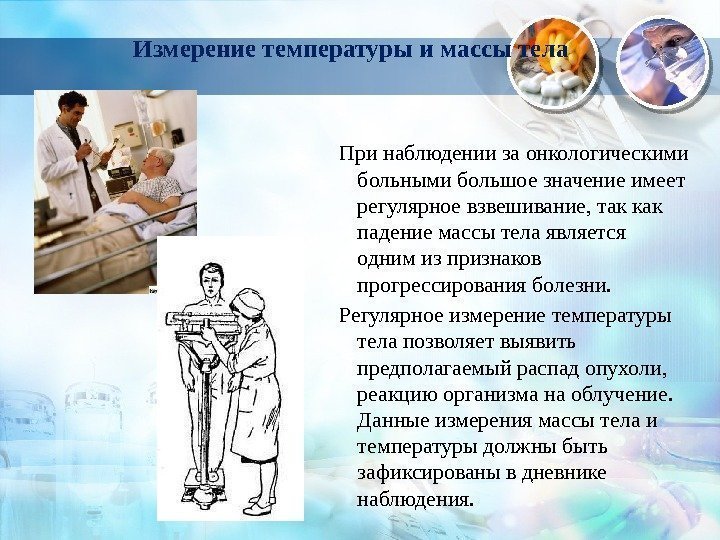 Измерение температуры и массы тела

При наблюдении за онкологическими больными большое значение имеет регулярное взвешивание, так как падение массы тела является одним из признаков прогрессирования болезни.

Регулярное измерение температуры тела позволяет выявить предполагаемый распад опухоли, реакцию организма на облучение. Данные измерения массы тела и температуры должны быть зафиксированы в дневнике наблюдения.